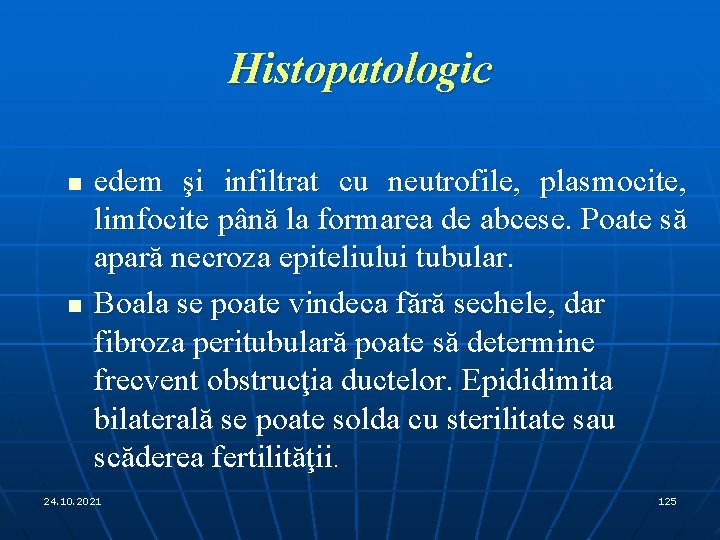 Histopatologic

edem şi infiltrat cu neutrofile, plasmocite, limfocite până la formarea de abcese. Poate să apară necroza epiteliului tubular.

Boala se poate vindeca fără sechele, dar fibroza peritubulară poate să determine frecvent obstrucţia ductelor. Epididimita bilaterală se poate solda cu sterilitate sau scăderea fertilităţii.

24.10.2021

125